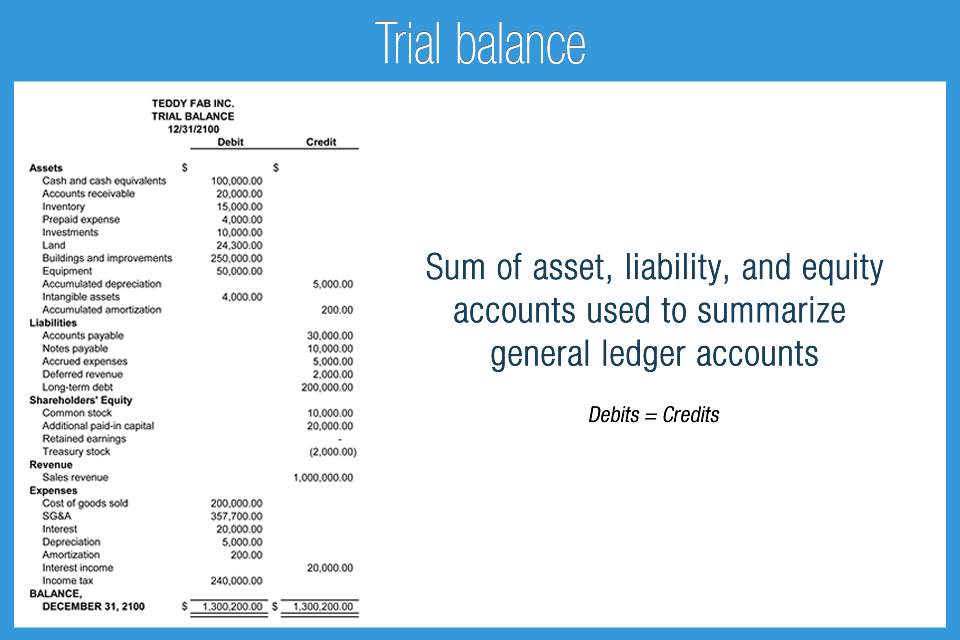 Trial balance

TEDDY FAB INC.
TRIAL BALANCE
12/31/2100

| | Debit | Credit |
|---|---|---|
| **Assets** | $ | $ |
| Cash and cash equivalents | 100,000.00 | |
| Accounts receivable | 20,000.00 | |
| Inventory | 15,000.00 | |
| Prepaid expense | 4,000.00 | |
| Investments | 10,000.00 | |
| Land | 24,300.00 | |
| Buildings and improvements | 250,000.00 | |
| Equipment | 50,000.00 | |
| Accumulated depreciation | | 5,000.00 |
| Intangible assets | 4,000.00 | |
| Accumulated amortization | | 200.00 |
| **Liabilities** | | |
| Accounts payable | | 30,000.00 |
| Notes payable | | 10,000.00 |
| Accrued expenses | | 5,000.00 |
| Deferred revenue | | 2,000.00 |
| Long-term debt | | 200,000.00 |
| **Shareholders' Equity** | | |
| Common stock | | 10,000.00 |
| Additional paid-in capital | | 20,000.00 |
| Retained earnings | | - |
| Treasury stock | | (2,000.00) |
| **Revenue** | | |
| Sales revenue | | 1,000,000.00 |
| **Expenses** | | |
| Cost of goods sold | 200,000.00 | |
| SG&A | 357,700.00 | |
| Interest | 20,000.00 | |
| Depreciation | 5,000.00 | |
| Amortization | 200.00 | |
| Interest income | | 20,000.00 |
| Income tax | 240,000.00 | |
| **BALANCE, DECEMBER 31, 2100** | $ 1,300,200.00 | $ 1,300,200.00 |

Sum of asset, liability, and equity accounts used to summarize general ledger accounts

Debits = Credits